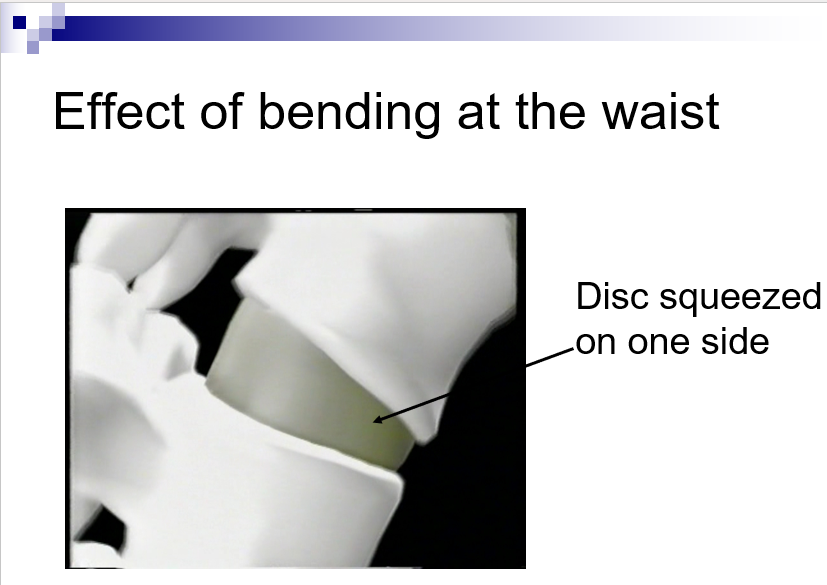 Effect of bending at the waist

Disc squeezed on one side